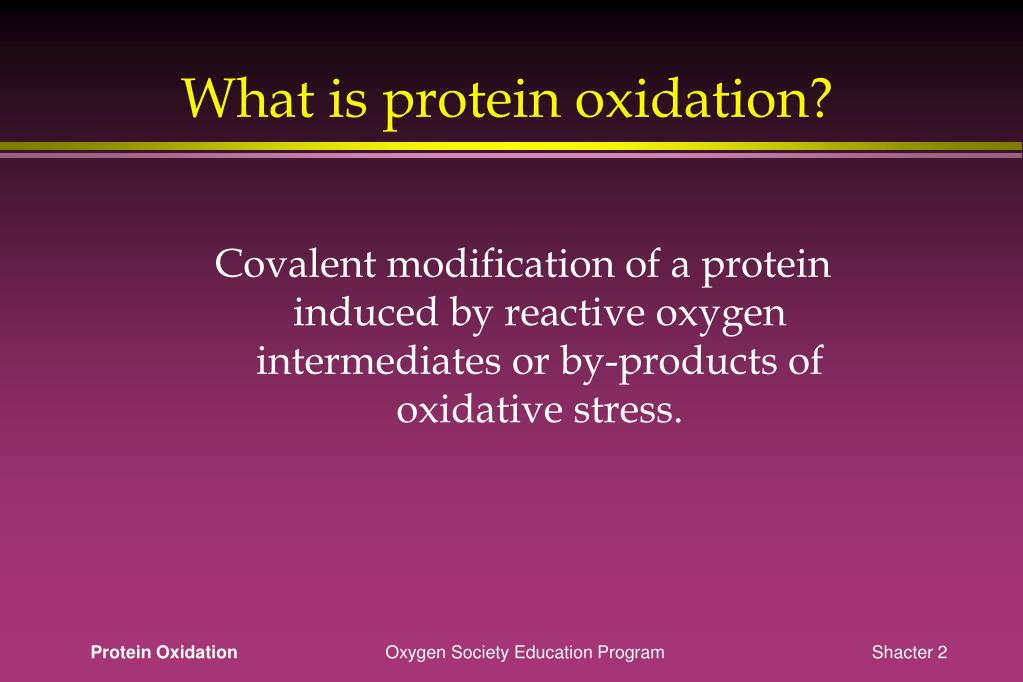 What is protein oxidation?

Covalent modification of a protein induced by reactive oxygen intermediates or by-products of oxidative stress.

Protein Oxidation

Oxygen Society Education Program

Shacter 2